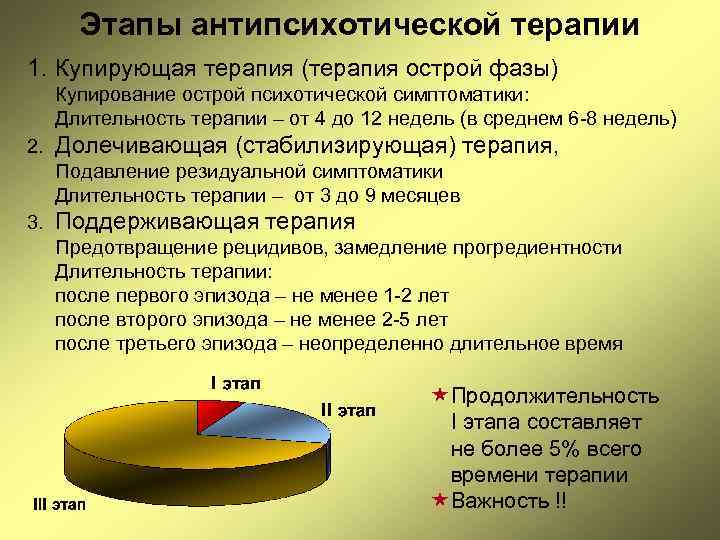 Этапы антипсихотической терапии

1. Купирующая терапия (терапия острой фазы)
Купирование острой психотической симптоматики:
Длительность терапии – от 4 до 12 недель (в среднем 6-8 недель)

2. Долечивающая (стабилизирующая) терапия,
Подавление резидуальной симптоматики
Длительность терапии – от 3 до 9 месяцев

3. Поддерживающая терапия
Предотвращение рецидивов, замедление прогредиентности
Длительность терапии:
после первого эпизода – не менее 1-2 лет
после второго эпизода – не менее 2-5 лет
после третьего эпизода – неопределенно длительное время

I этап
II этап
III этап

★ Продолжительность I этапа составляет не более 5% всего времени терапии
★ Важность !!